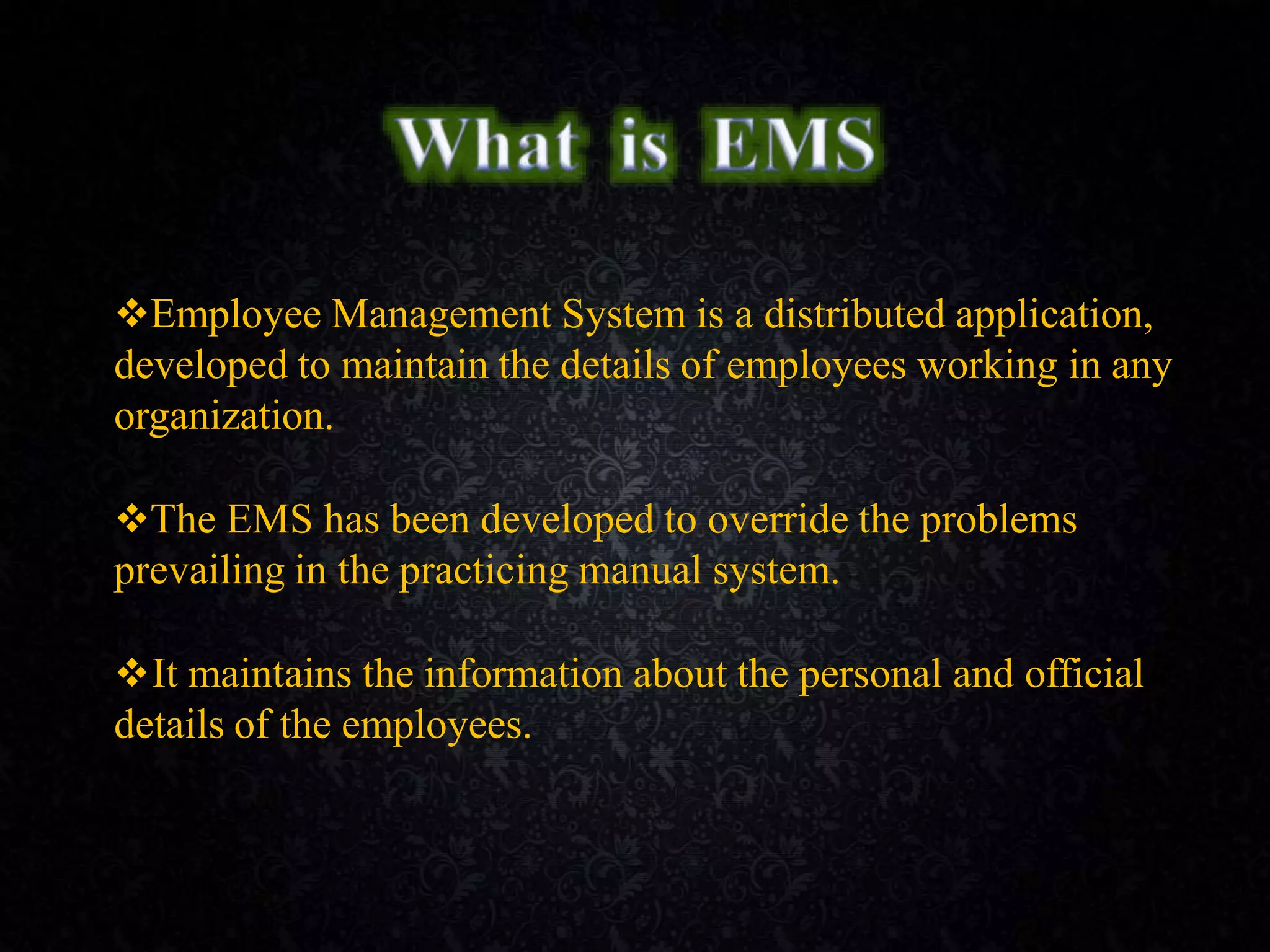 What is EMS

❖Employee Management System is a distributed application, developed to maintain the details of employees working in any organization.

❖The EMS has been developed to override the problems prevailing in the practicing manual system.

❖It maintains the information about the personal and official details of the employees.